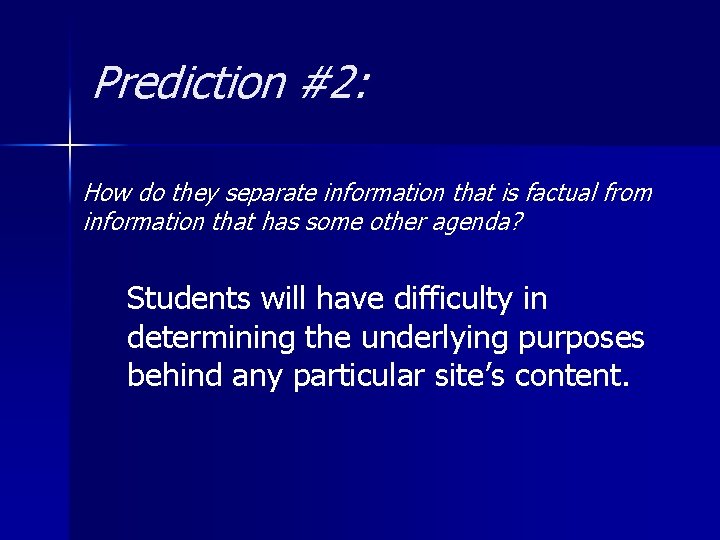 Prediction #2:

How do they separate information that is factual from information that has some other agenda?

Students will have difficulty in determining the underlying purposes behind any particular site’s content.